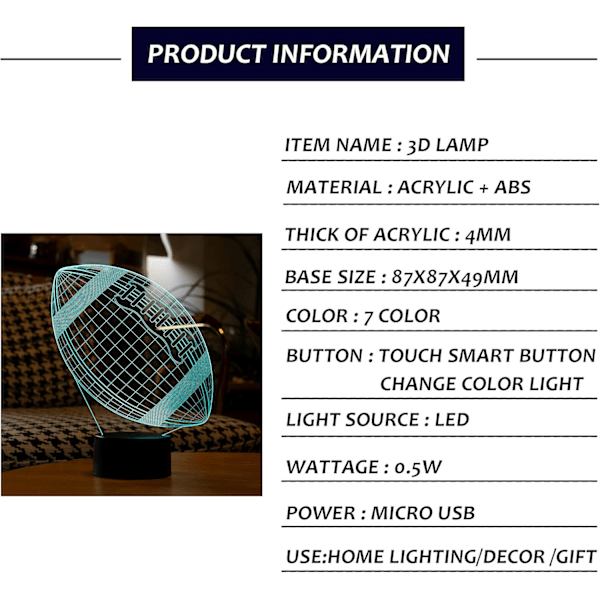 PRODUCT INFORMATION

ITEM NAME : 3D LAMP

MATERIAL : ACRYLIC + ABS

THICK OF ACRYLIC : 4MM

BASE SIZE : 87X87X49MM

COLOR : 7 COLOR

BUTTON : TOUCH SMART BUTTON CHANGE COLOR LIGHT

LIGHT SOURCE : LED

WATTAGE : 0.5W

POWER : MICRO USB

USE:HOME LIGHTING/DECOR /GIFT